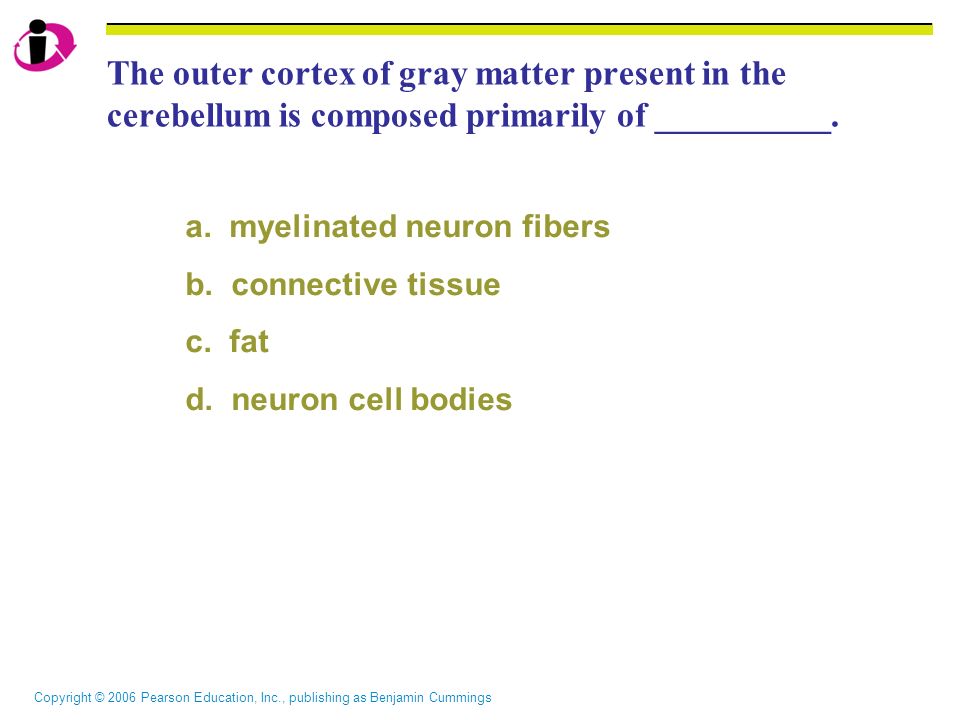 The outer cortex of gray matter present in the cerebellum is composed primarily of __________.

a. myelinated neuron fibers

b. connective tissue

c. fat

d. neuron cell bodies

Copyright © 2006 Pearson Education, Inc., publishing as Benjamin Cummings